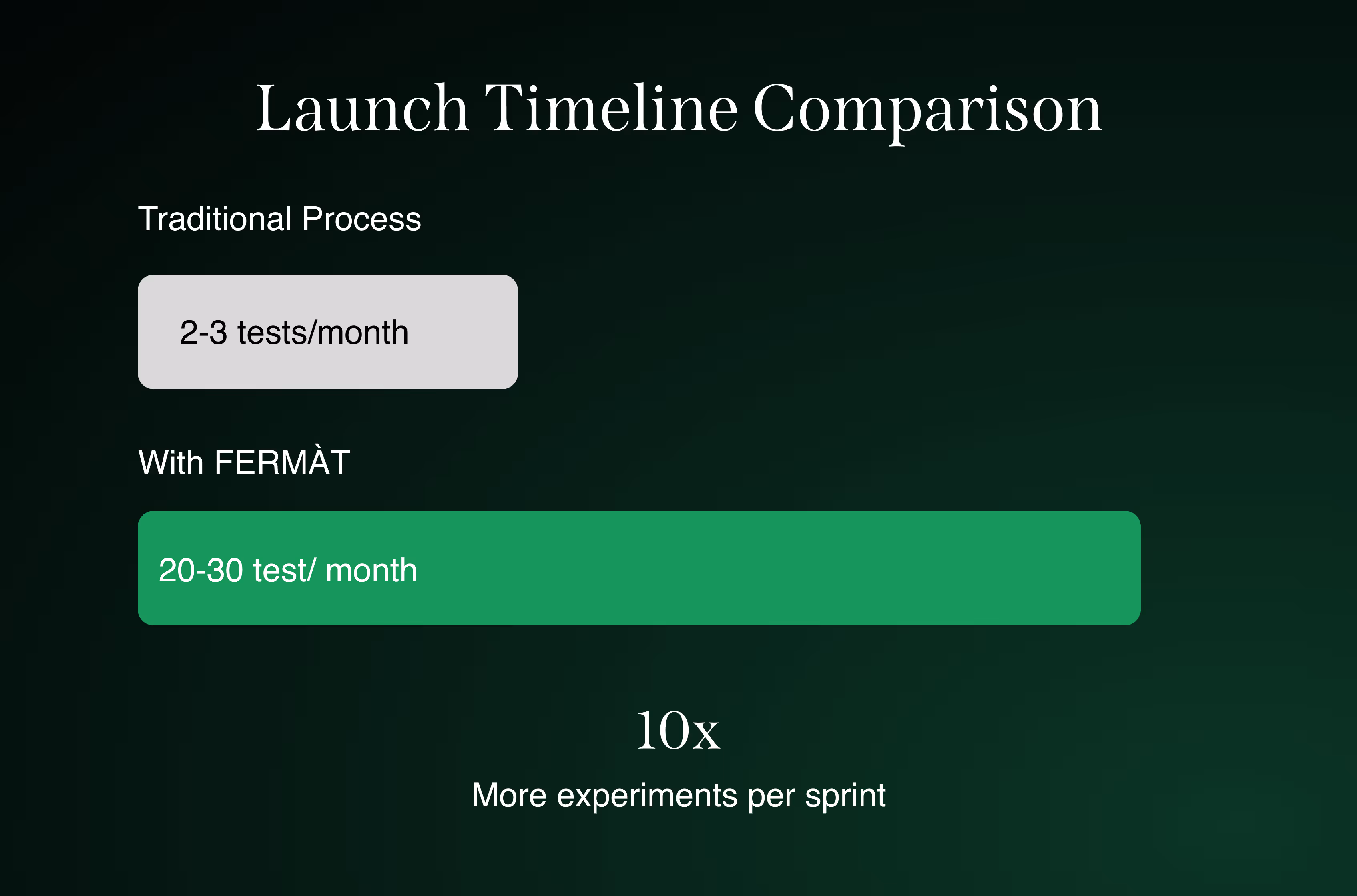 Launch Timeline Comparison

Traditional Process

2-3 tests/month

With FERMÀT

20-30 test/ month

10x

More experiments per sprint